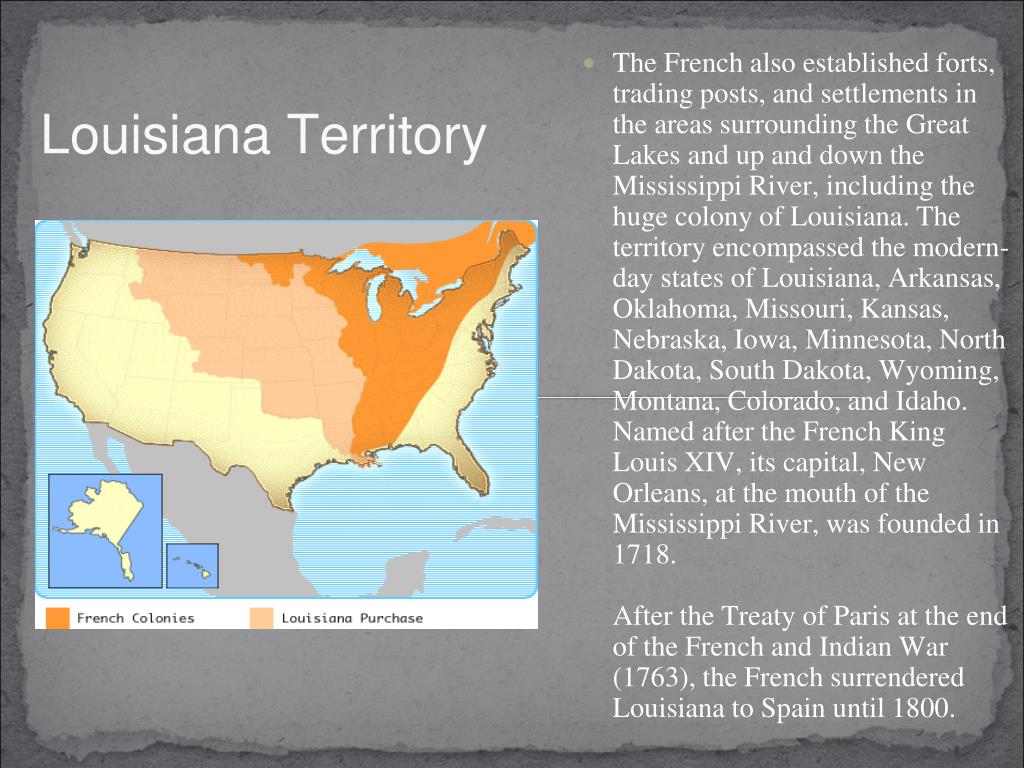 Louisiana Territory

French Colonies
Louisiana Purchase

The French also established forts, trading posts, and settlements in the areas surrounding the Great Lakes and up and down the Mississippi River, including the huge colony of Louisiana. The territory encompassed the modern-day states of Louisiana, Arkansas, Oklahoma, Missouri, Kansas, Nebraska, Iowa, Minnesota, North Dakota, South Dakota, Wyoming, Montana, Colorado, and Idaho. Named after the French King Louis XIV, its capital, New Orleans, at the mouth of the Mississippi River, was founded in 1718.

After the Treaty of Paris at the end of the French and Indian War (1763), the French surrendered Louisiana to Spain until 1800.